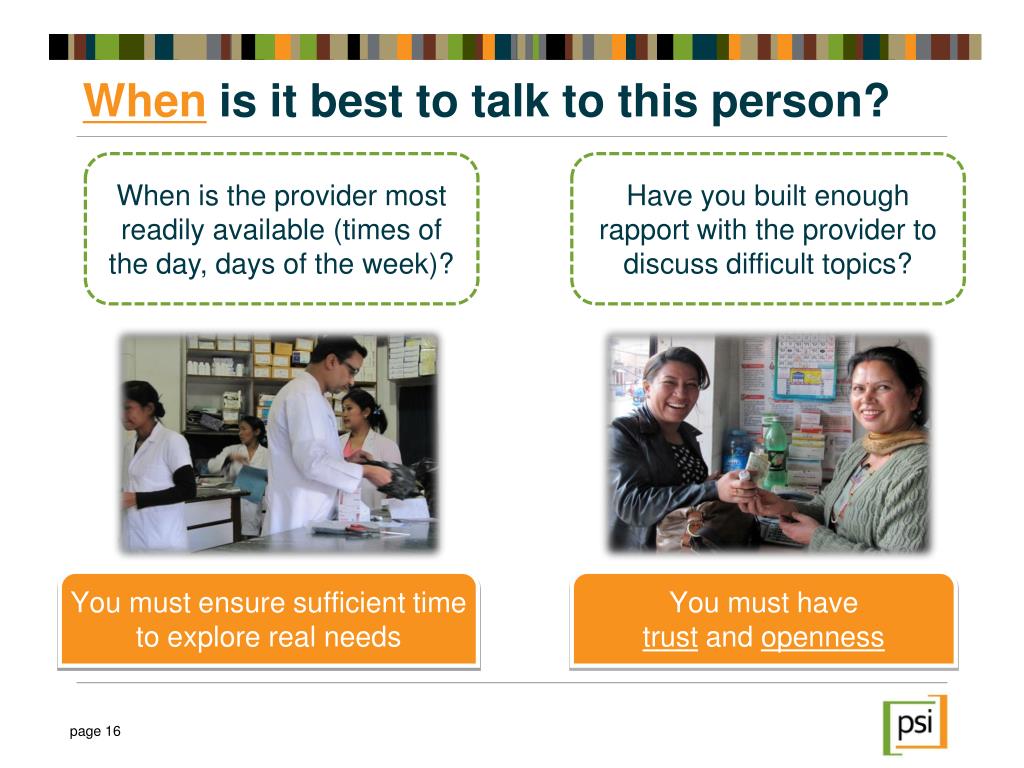 When is it best to talk to this person?

When is the provider most readily available (times of the day, days of the week)?

Have you built enough rapport with the provider to discuss difficult topics?

You must ensure sufficient time to explore real needs

You must have trust and openness

page 16

psi